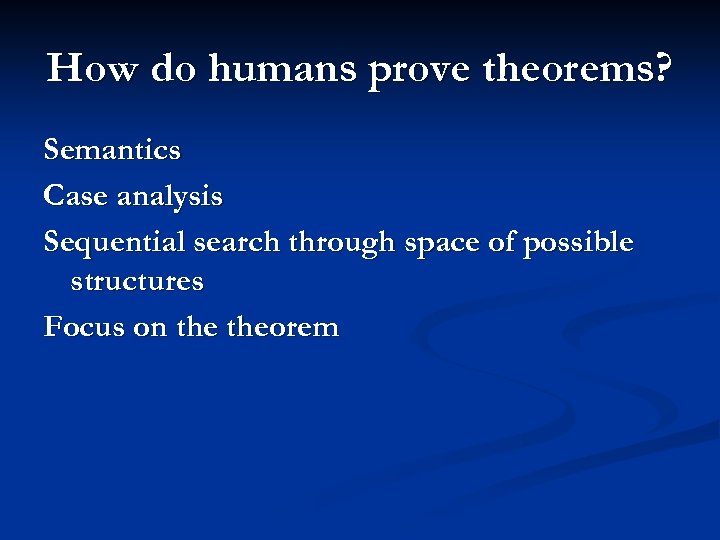 How do humans prove theorems?

Semantics

Case analysis

Sequential search through space of possible structures

Focus on the theorem